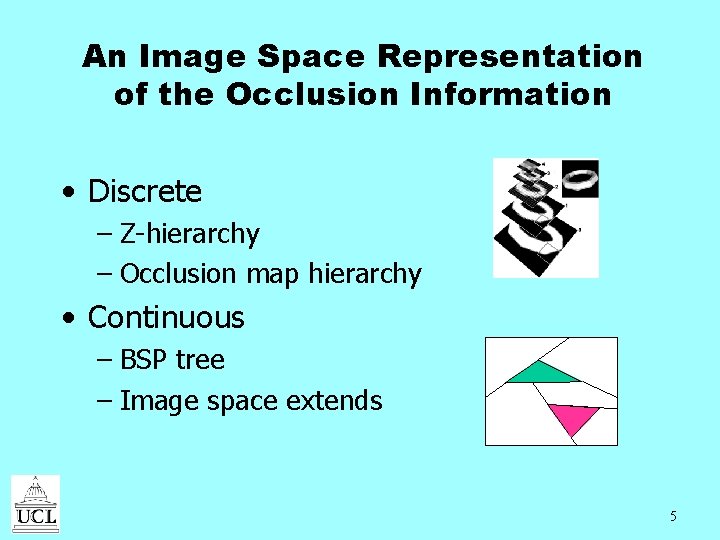 An Image Space Representation of the Occlusion Information

• Discrete
– Z-hierarchy
– Occlusion map hierarchy
• Continuous
– BSP tree
– Image space extends

UCL

5